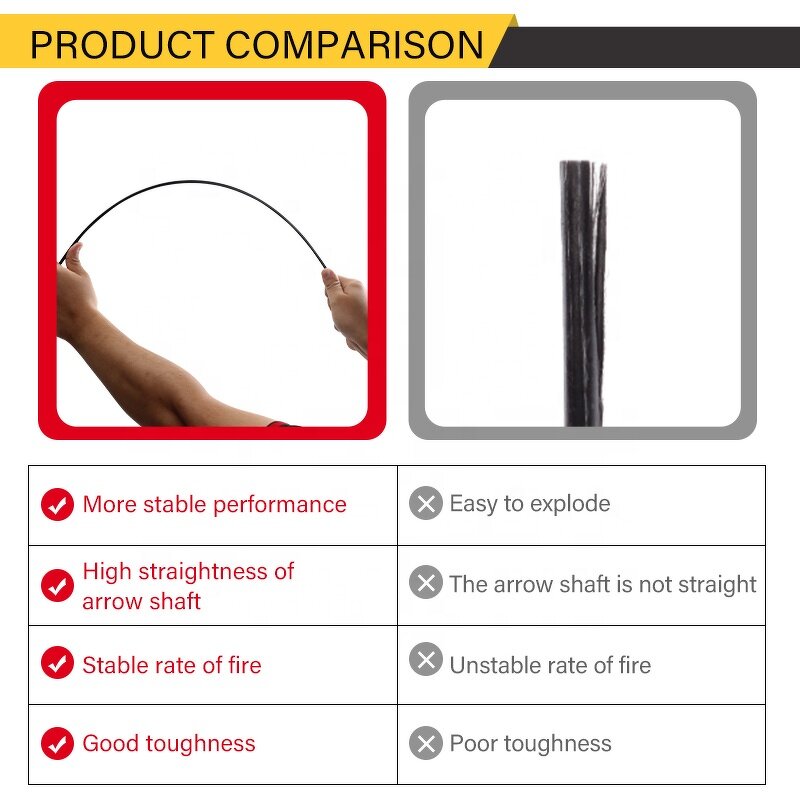 PRODUCT COMPARISON

| | |
|---|---|
| More stable performance | Easy to explode |
| High straightness of arrow shaft | The arrow shaft is not straight |
| Stable rate of fire | Unstable rate of fire |
| Good toughness | Poor toughness |